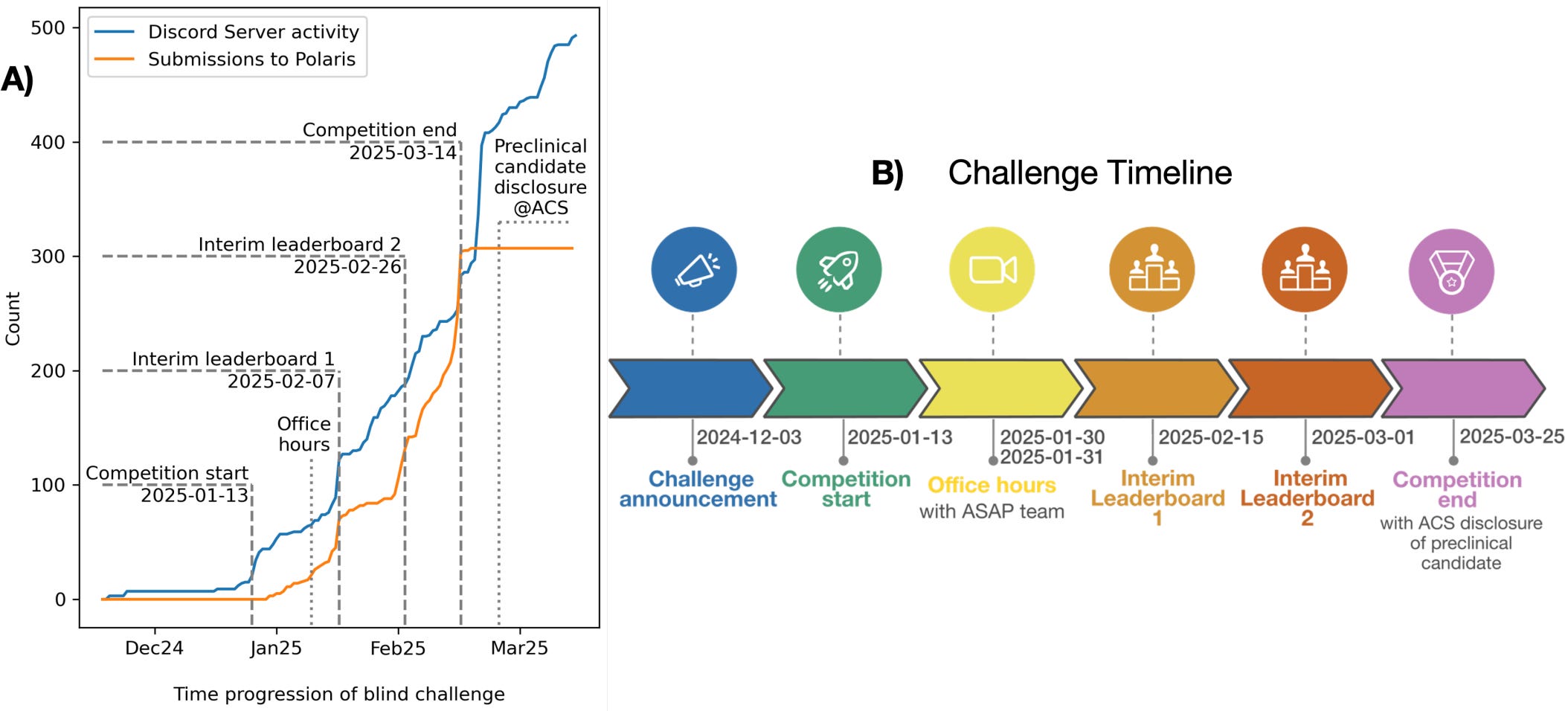 A)

Discord Server activity
Submissions to Polaris

500
400
300
200
100
0

Count

Competition end
2025-03-14

Preclinical candidate disclosure @ACS

Interim leaderboard 2
2025-02-26

Interim leaderboard 1
2025-02-07

Office hours

Competition start
2025-01-13

Dec24
Jan25
Feb25
Mar25

Time progression of blind challenge

B) Challenge Timeline

2024-12-03
Challenge announcement

2025-01-13
Competition start

2025-01-30
2025-01-31
Office hours
with ASAP team

2025-02-15
Interim Leaderboard 1

2025-03-01
Interim Leaderboard 2

2025-03-25
Competition end
with ACS disclosure of preclinical candidate